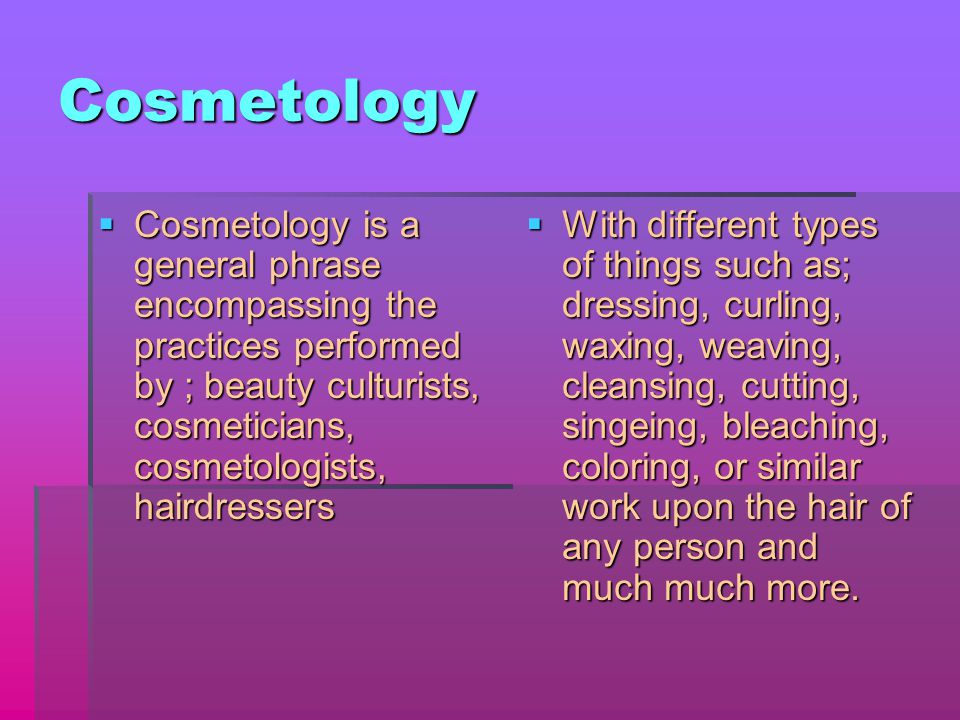 Cosmetology

▪ Cosmetology is a general phrase encompassing the practices performed by ; beauty culturists, cosmeticians, cosmetologists, hairdressers

▪ With different types of things such as; dressing, curling, waxing, weaving, cleansing, cutting, singeing, bleaching, coloring, or similar work upon the hair of any person and much much more.